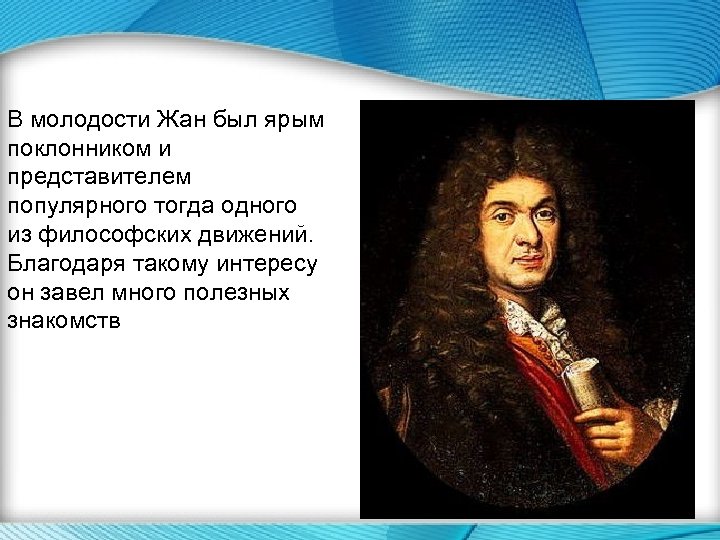 В молодости Жан был ярым поклонником и представителем популярного тогда одного из философских движений. Благодаря такому интересу он завел много полезных знакомств